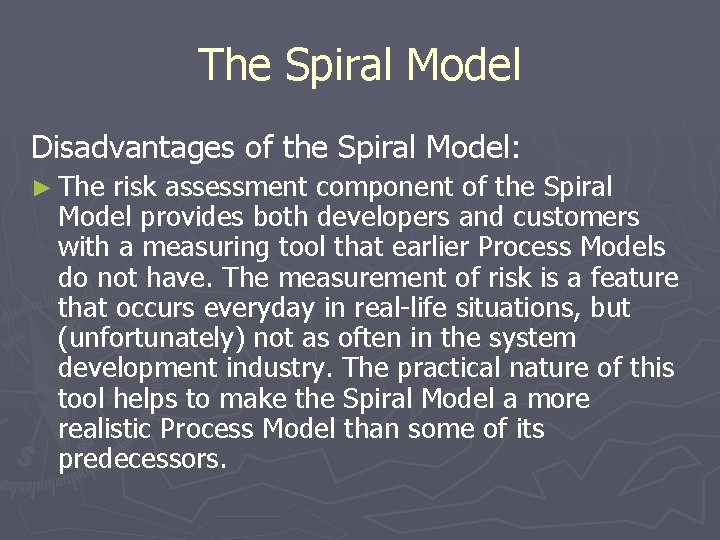 The Spiral Model

Disadvantages of the Spiral Model:

► The risk assessment component of the Spiral Model provides both developers and customers with a measuring tool that earlier Process Models do not have. The measurement of risk is a feature that occurs everyday in real-life situations, but (unfortunately) not as often in the system development industry. The practical nature of this tool helps to make the Spiral Model a more realistic Process Model than some of its predecessors.